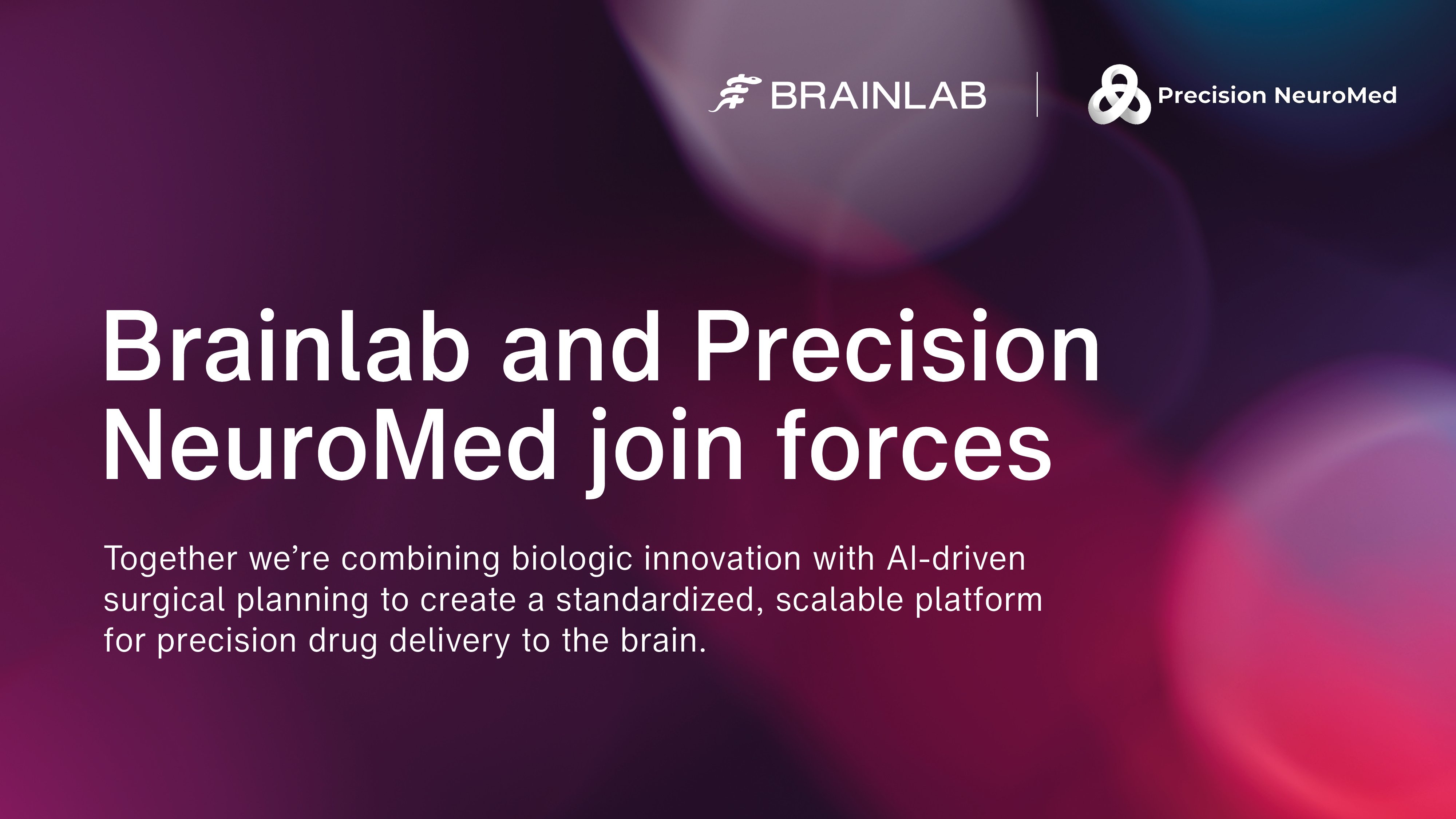 BRAINLAB

Precision NeuroMed

Brainlab and Precision NeuroMed join forces

Together we're combining biologic innovation with AI-driven surgical planning to create a standardized, scalable platform for precision drug delivery to the brain.